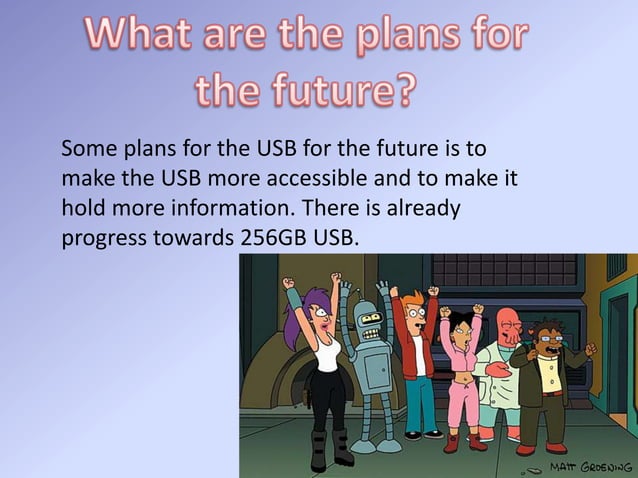 What are the plans for the future?

Some plans for the USB for the future is to make the USB more accessible and to make it hold more information. There is already progress towards 256GB USB.

MATT GROENING